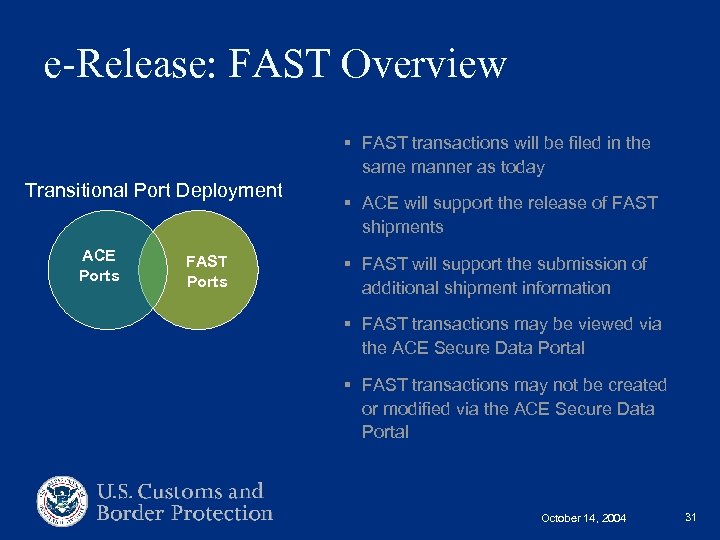 e-Release: FAST Overview

Transitional Port Deployment

ACE Ports

FAST Ports

▪ FAST transactions will be filed in the same manner as today

▪ ACE will support the release of FAST shipments

▪ FAST will support the submission of additional shipment information

▪ FAST transactions may be viewed via the ACE Secure Data Portal

▪ FAST transactions may not be created or modified via the ACE Secure Data Portal

U.S. Customs and Border Protection

October 14, 2004

31